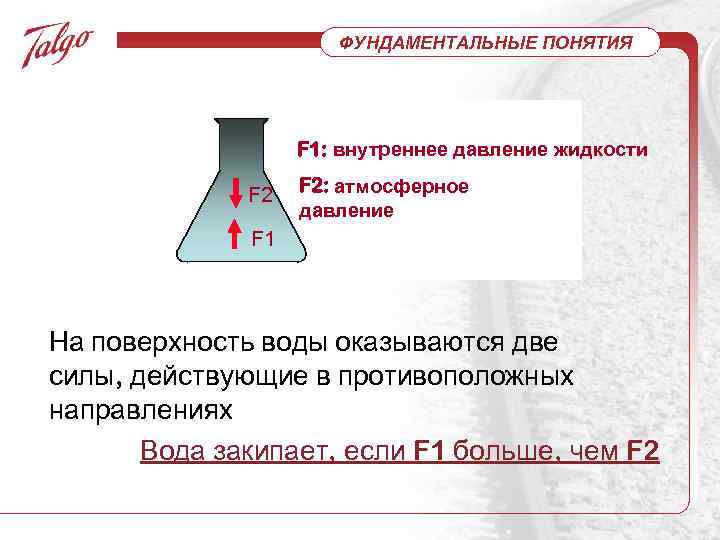 Talgo

ФУНДАМЕНТАЛЬНЫЕ ПОНЯТИЯ

F2

F1

F1: внутреннее давление жидкости

F2: атмосферное давление

На поверхность воды оказываются две силы, действующие в противоположных направлениях

Вода закипает, если F1 больше, чем F2